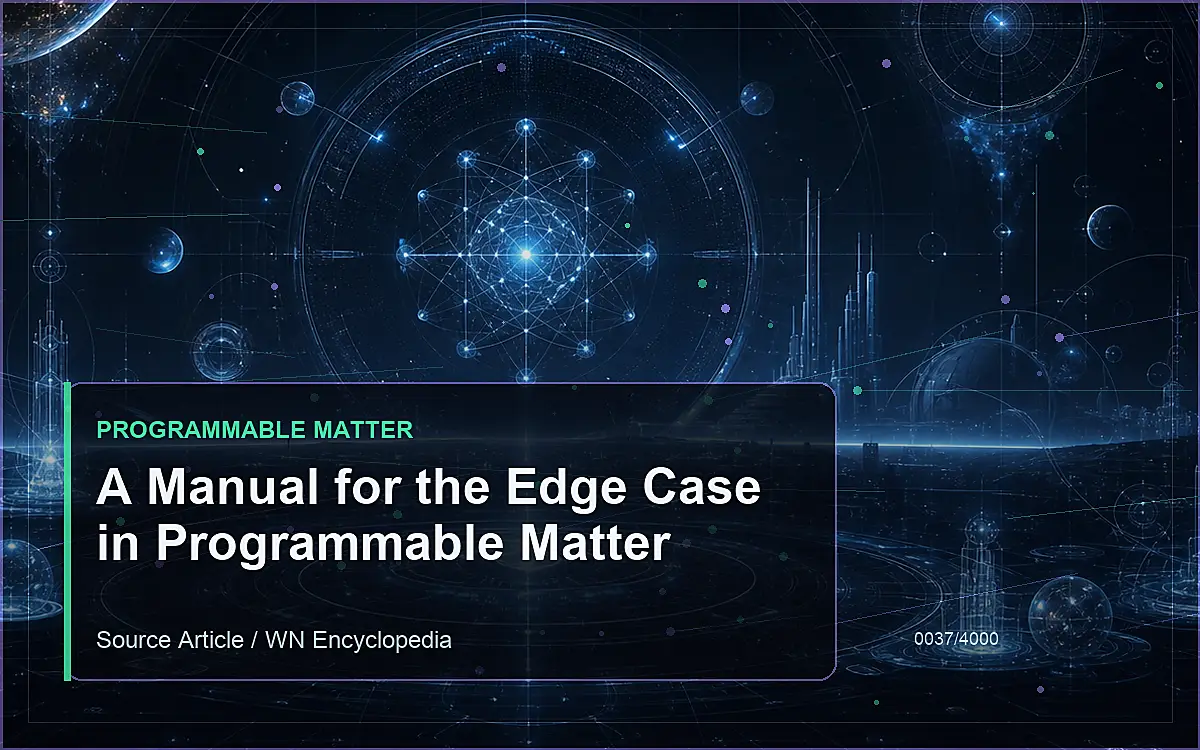 PROGRAMMABLE MATTER

A Manual for the Edge Case in Programmable Matter

Source Article / WN Encyclopedia

0037/4000